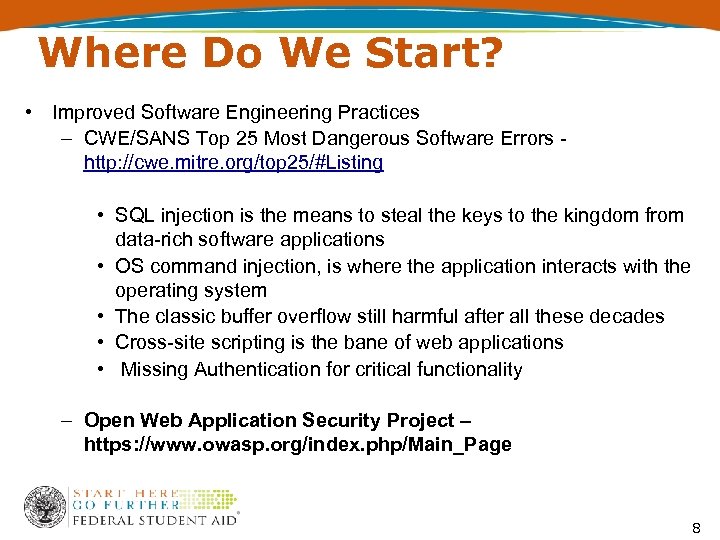 Where Do We Start?

• Improved Software Engineering Practices

– CWE/SANS Top 25 Most Dangerous Software Errors - http://cwe.mitre.org/top25/#Listing

• SQL injection is the means to steal the keys to the kingdom from data-rich software applications
• OS command injection, is where the application interacts with the operating system
• The classic buffer overflow still harmful after all these decades
• Cross-site scripting is the bane of web applications
• Missing Authentication for critical functionality

– Open Web Application Security Project – https://www.owasp.org/index.php/Main_Page

START HERE
GO FURTHER
FEDERAL STUDENT AID

8